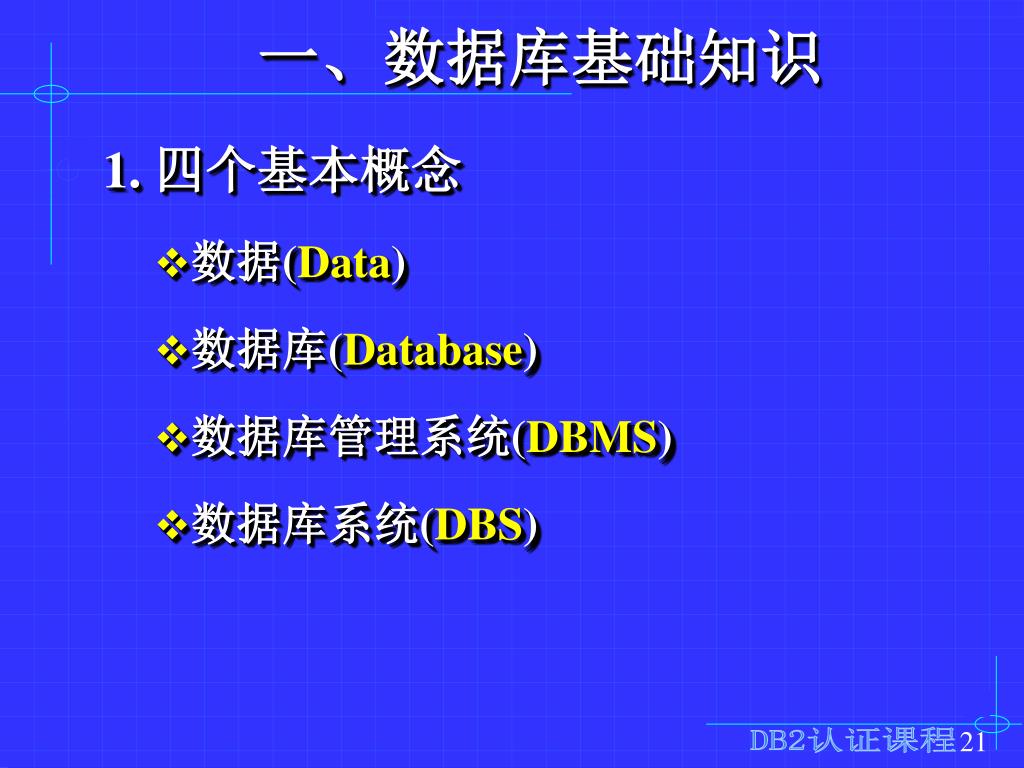 一、数据库基础知识

1. 四个基本概念

❖数据(Data)

❖数据库(Database)

❖数据库管理系统(DBMS)

❖数据库系统(DBS)

DB2认证课程 21